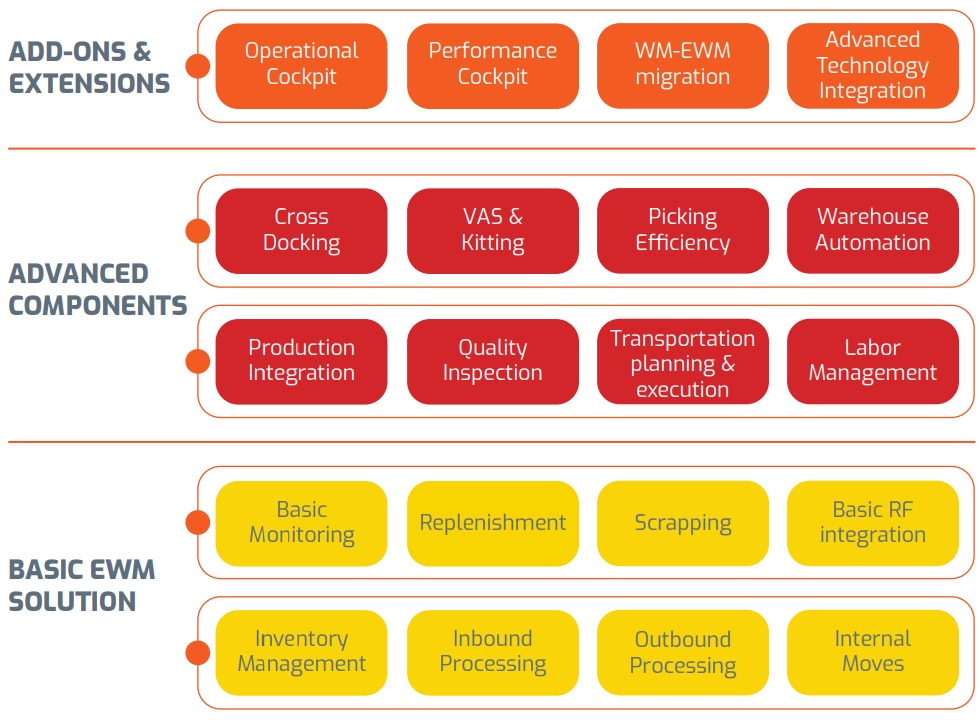 ADD-ONS & EXTENSIONS

Operational Cockpit

Performance Cockpit

WM-EWM migration

Advanced Technology Integration

ADVANCED COMPONENTS

Cross Docking

VAS & Kitting

Picking Efficiency

Warehouse Automation

Production Integration

Quality Inspection

Transportation planning & execution

Labor Management

BASIC EWM SOLUTION

Basic Monitoring

Replenishment

Scrapping

Basic RF integration

Inventory Management

Inbound Processing

Outbound Processing

Internal Moves